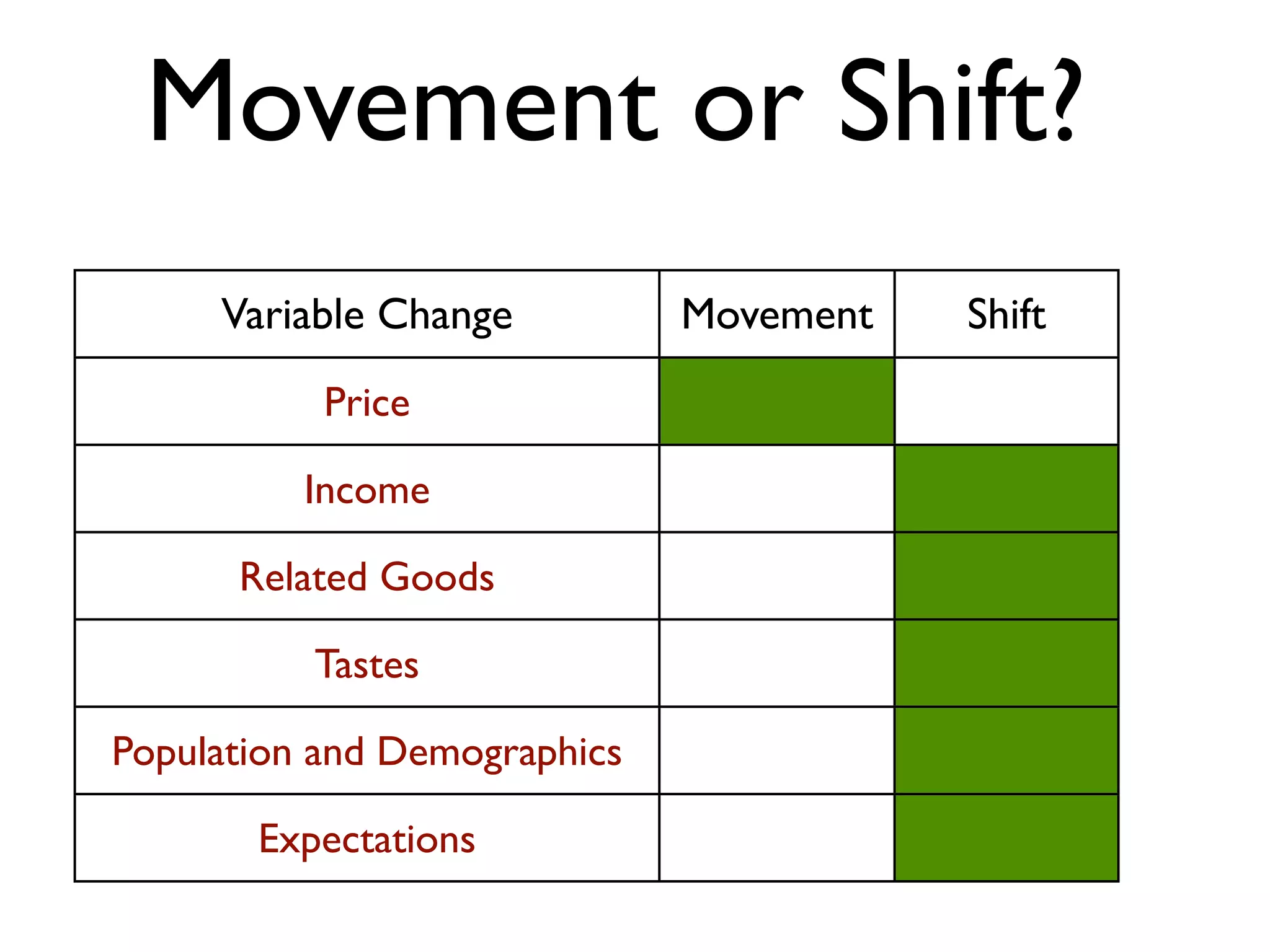 Movement or Shift?

| Variable Change | Movement | Shift |
|---|---|---|
| Price | | |
| Income | | |
| Related Goods | | |
| Tastes | | |
| Population and Demographics | | |
| Expectations | | |